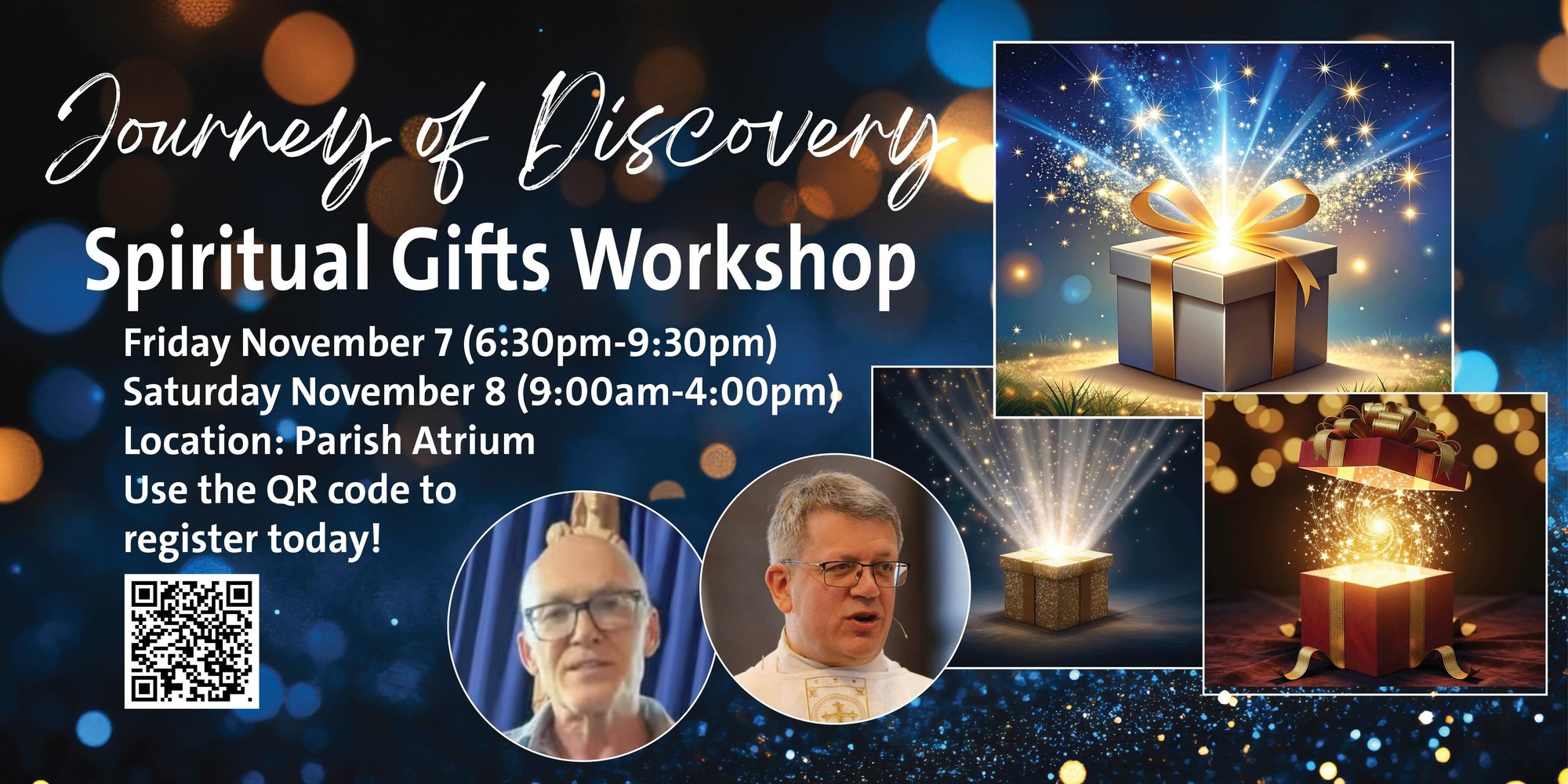 Journey of Discovery

Spiritual Gifts Workshop

Friday November 7 (6:30pm-9:30pm)
Saturday November 8 (9:00am-4:00pm)
Location: Parish Atrium
Use the QR code to register today!